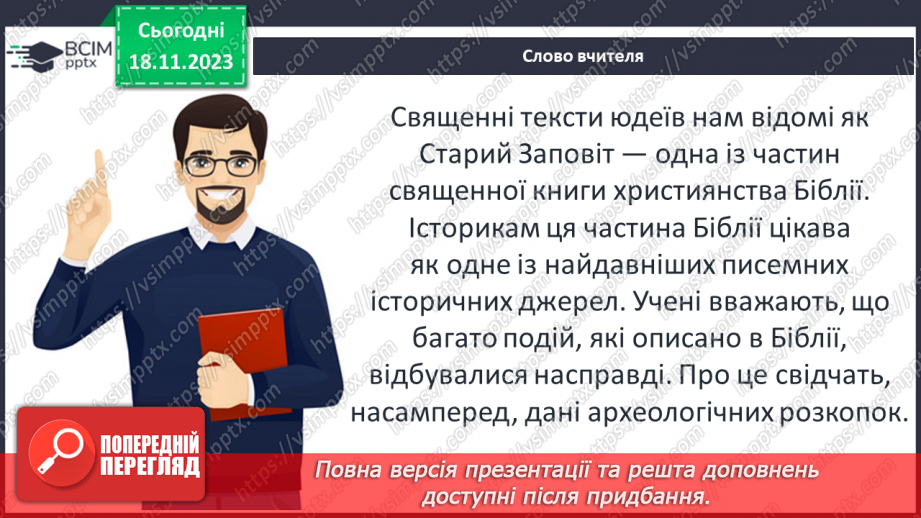 ВСІМ pptx

Сьогодні 18.11.2023

Слово вчителя

Священні тексти юдеїв нам відомі як Старий Заповіт — одна із частин священної книги християнства Біблії. Історикам ця частина Біблії цікава як одне із найдавніших писемних історичних джерел. Учені вважають, що багато подій, які описано в Біблії, відбувалися насправді. Про це свідчать, насамперед, дані археологічних розкопок.

ПОПЕРЕДНІЙ ПЕРЕГЛЯД

Повна версія презентації та решта доповнень доступні після придбання.

https://vsimpptx.com